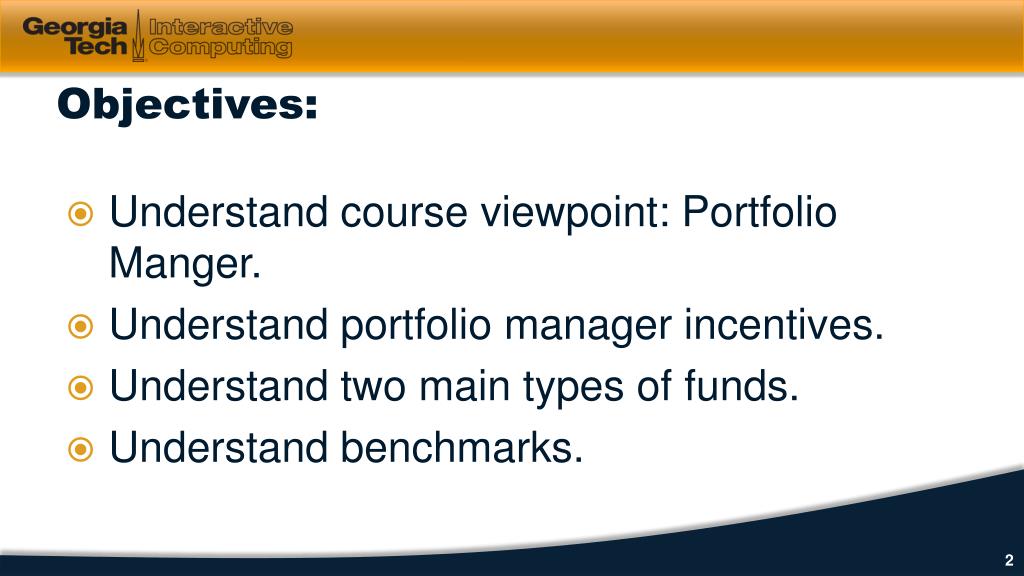 Georgia Tech Interactive Computing

Objectives:

Understand course viewpoint: Portfolio Manger.

Understand portfolio manager incentives.

Understand two main types of funds.

Understand benchmarks.

2